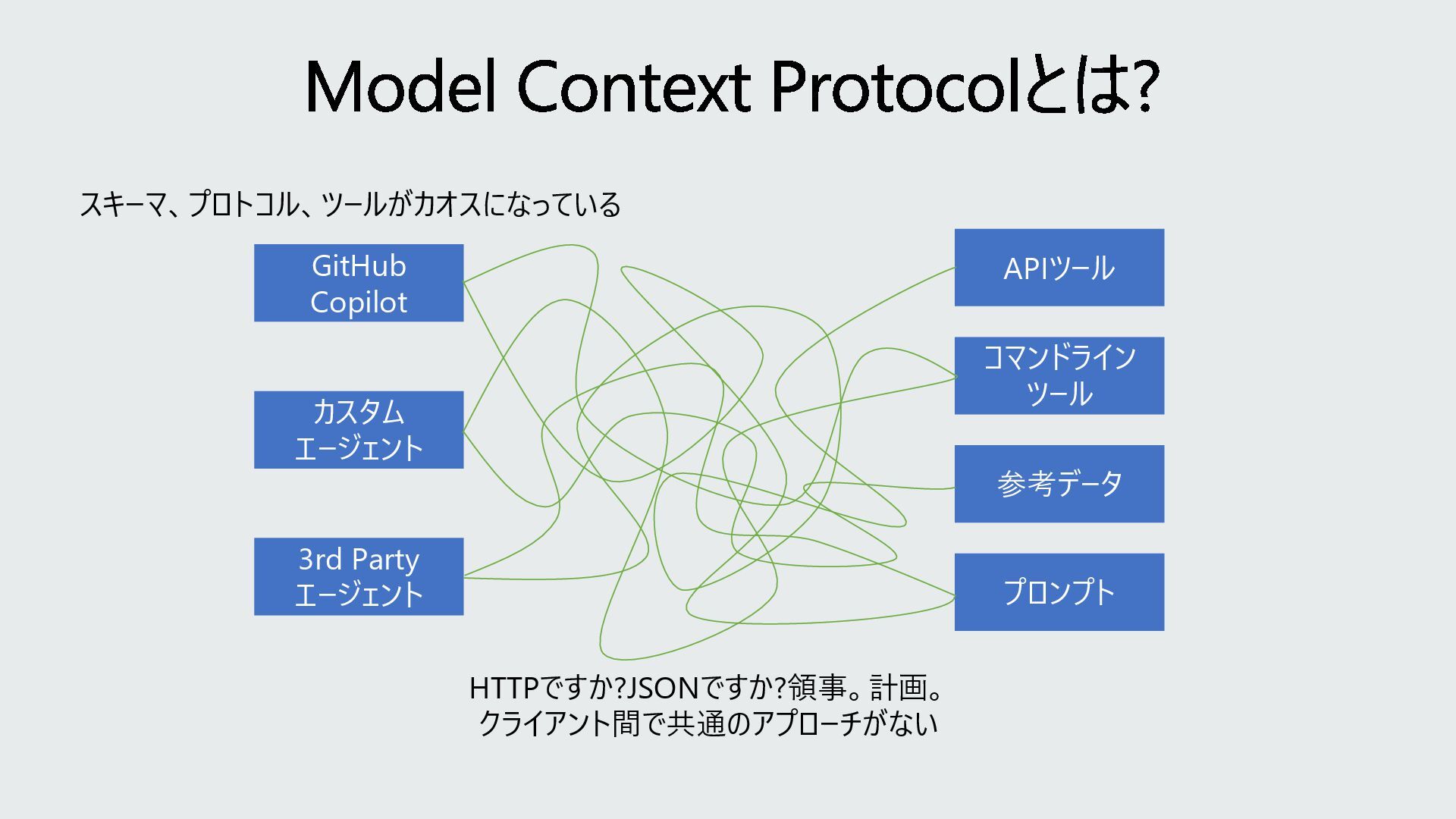 Model Context Protocolとは?

スキーマ、プロトコル、ツールがカオスになっている

GitHub Copilot

カスタム エージェント

3rd Party エージェント

APIツール

コマンドライン ツール

参考データ

プロンプト

HTTPですか?JSONですか?領事。計画。
クライアント間で共通のアプローチがない